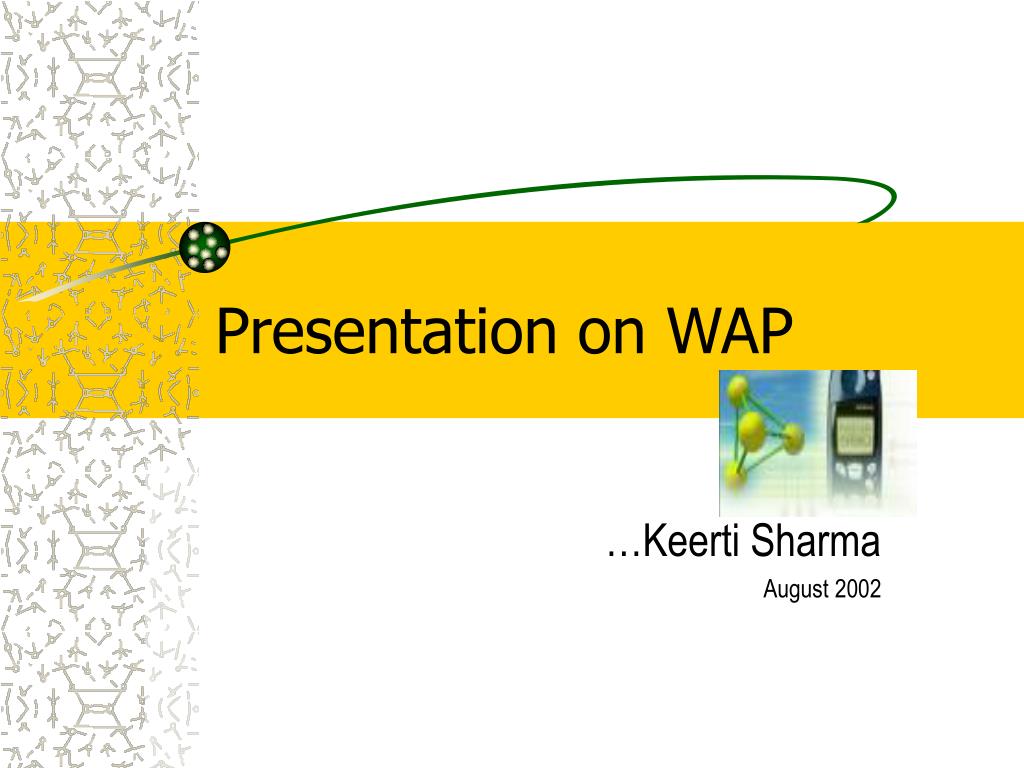 Presentation on WAP

…Keerti Sharma
August 2002